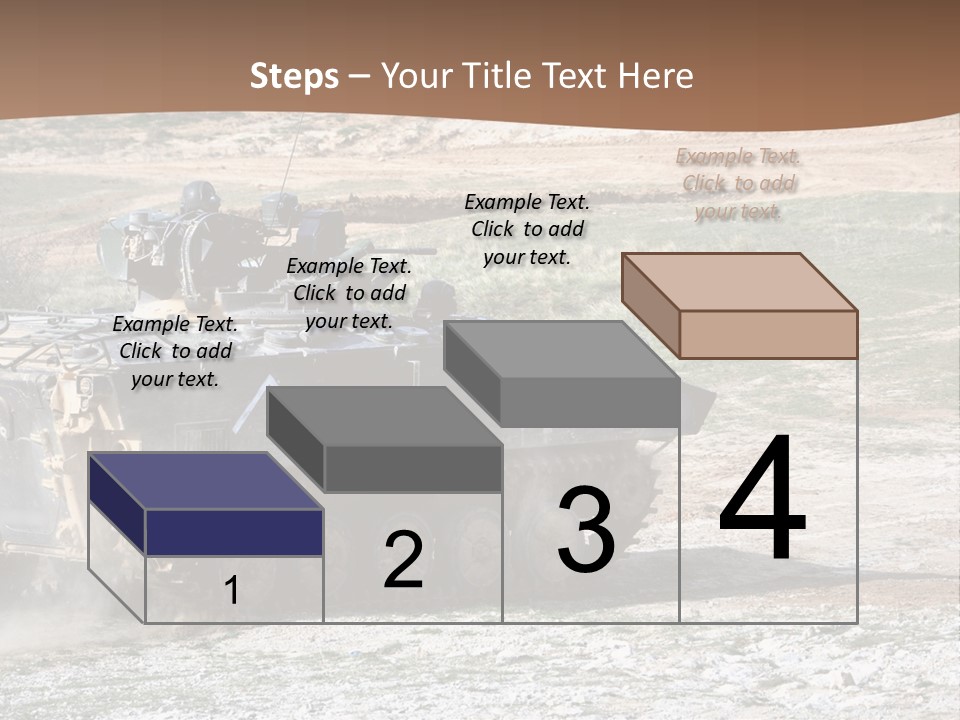 Steps – Your Title Text Here

Example Text. Click to add your text.

Example Text. Click to add your text.

Example Text. Click to add your text.

Example Text. Click to add your text.

1

2

3

4